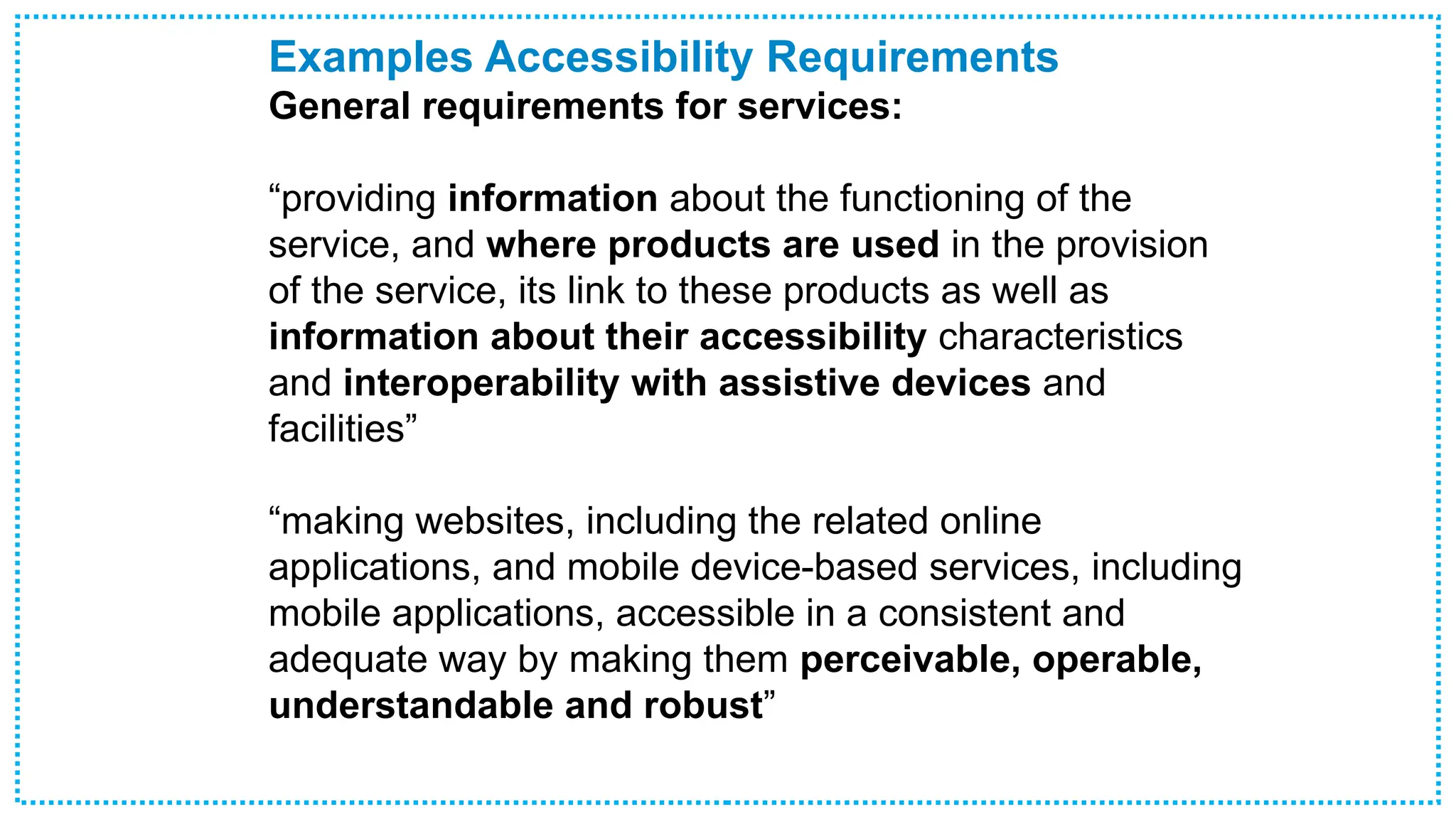 Examples Accessibility Requirements
General requirements for services:

“providing information about the functioning of the service, and where products are used in the provision of the service, its link to these products as well as information about their accessibility characteristics and interoperability with assistive devices and facilities”

“making websites, including the related online applications, and mobile device-based services, including mobile applications, accessible in a consistent and adequate way by making them perceivable, operable, understandable and robust”